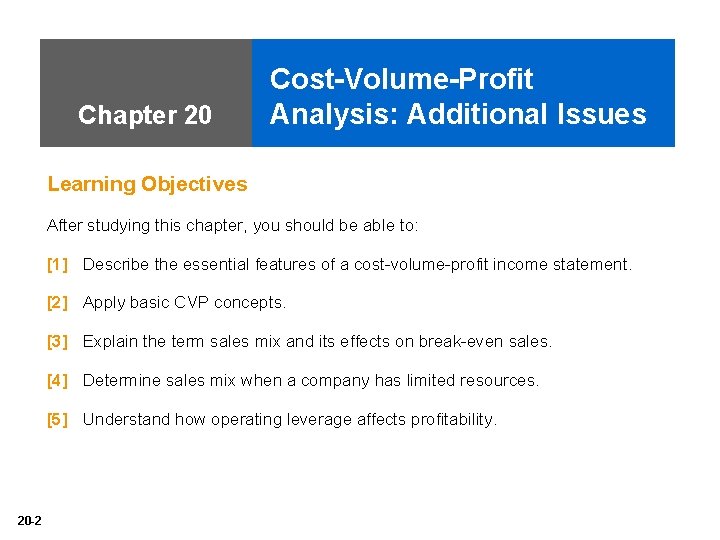 Chapter 20

Cost-Volume-Profit Analysis: Additional Issues

Learning Objectives

After studying this chapter, you should be able to:

[1] Describe the essential features of a cost-volume-profit income statement.

[2] Apply basic CVP concepts.

[3] Explain the term sales mix and its effects on break-even sales.

[4] Determine sales mix when a company has limited resources.

[5] Understand how operating leverage affects profitability.

20-2